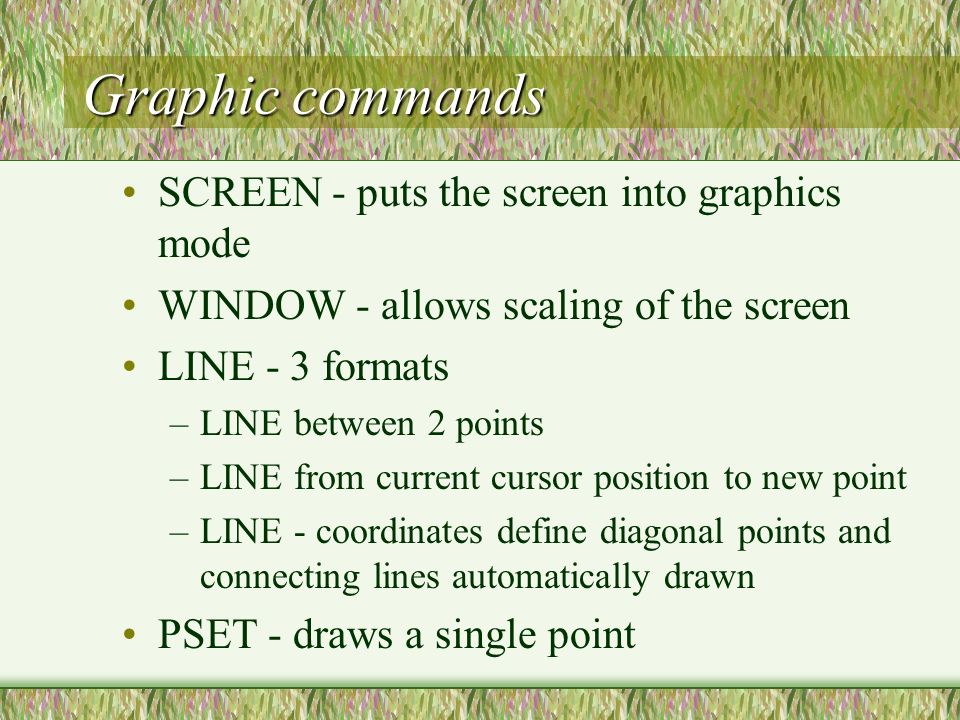 Graphic commands

• SCREEN - puts the screen into graphics mode
• WINDOW - allows scaling of the screen
• LINE - 3 formats
– LINE between 2 points
– LINE from current cursor position to new point
– LINE - coordinates define diagonal points and connecting lines automatically drawn
• PSET - draws a single point